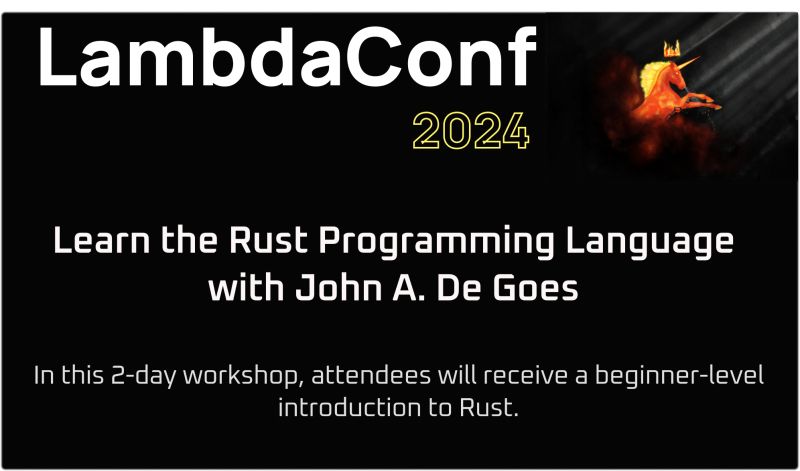 LambdaConf
2024

Learn the Rust Programming Language with John A. De Goes

In this 2-day workshop, attendees will receive a beginner-level introduction to Rust.